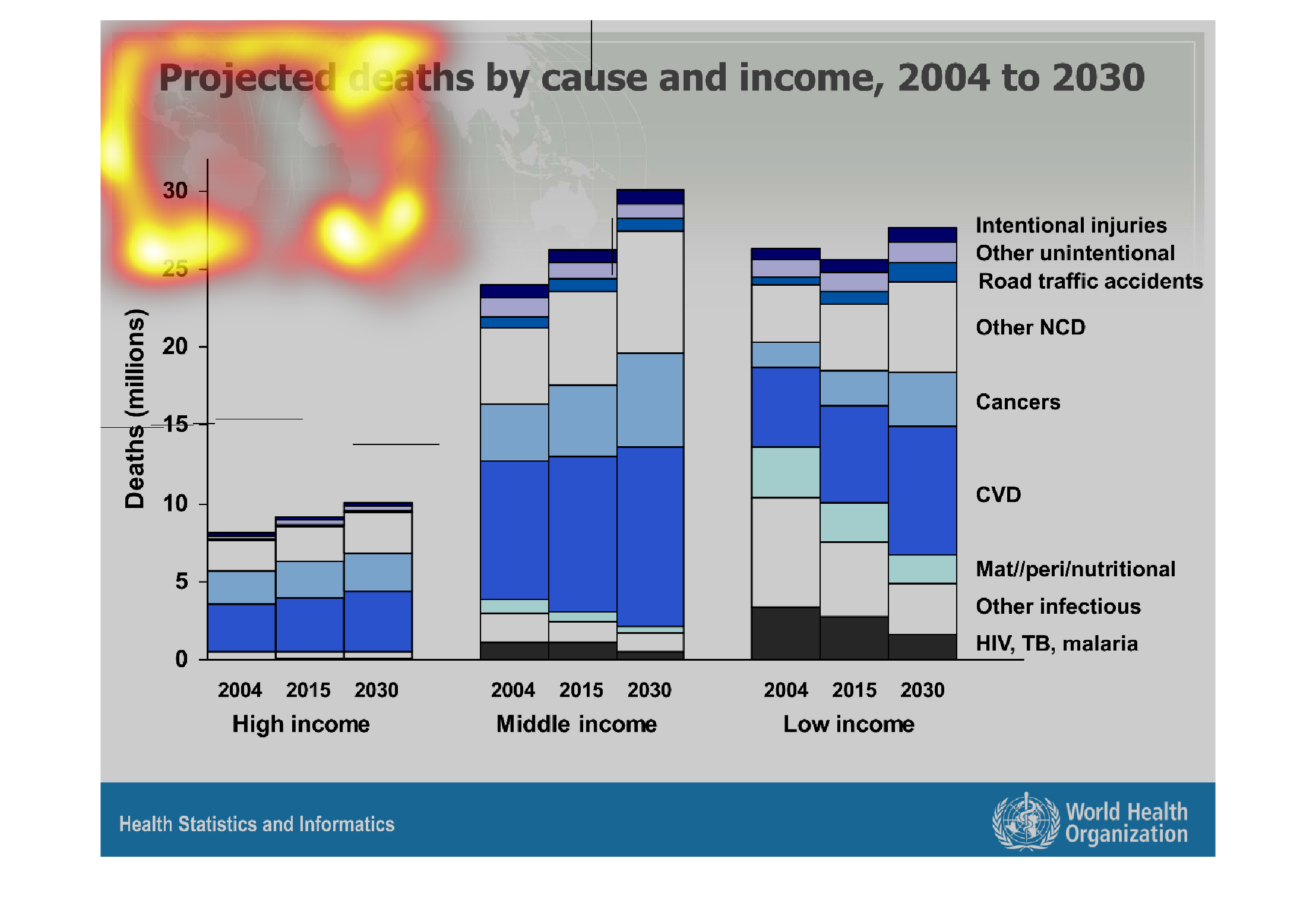 Projected deaths by cause and income, 2004 to 2030

Deaths (millions)

30
25
20
15
10
5
0

Intentional injuries
Other unintentional
Road traffic accidents
Other NCD
Cancers
CVD
Mat//peri/nutritional
Other infectious
HIV, TB, malaria

2004 2015 2030
High income

2004 2015 2030
Middle income

2004 2015 2030
Low income

Health Statistics and Informatics

World Health Organization